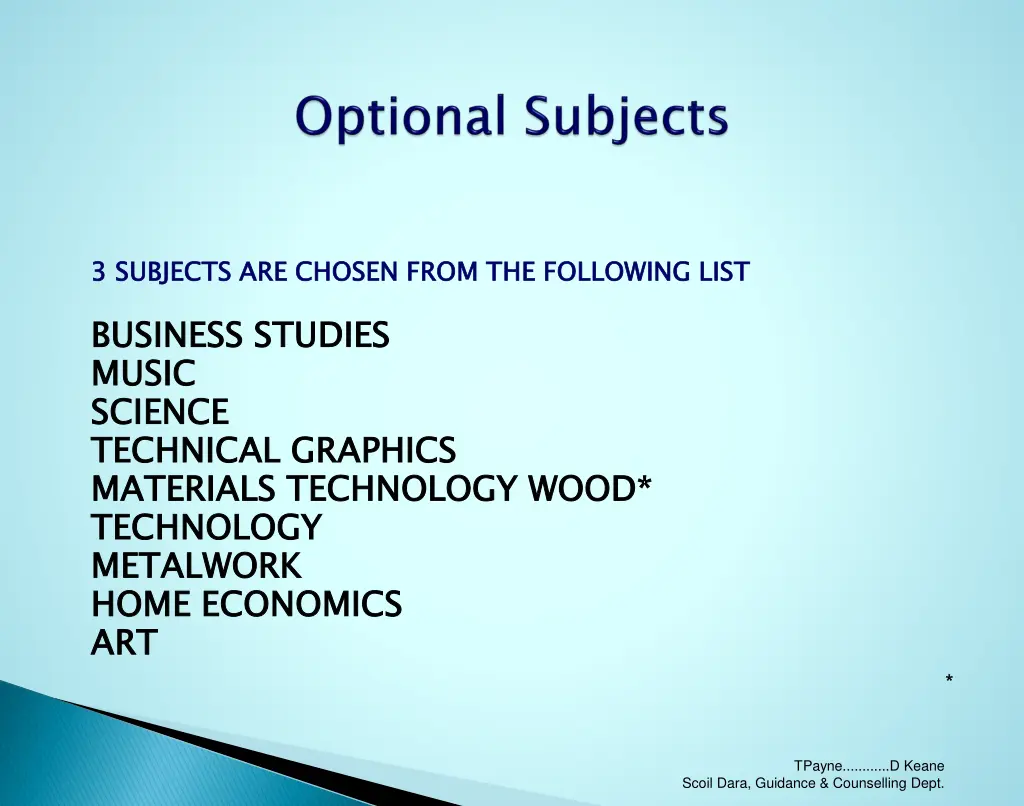 Optional Subjects

3 SUBJECTS ARE CHOSEN FROM THE FOLLOWING LIST

BUSINESS STUDIES
MUSIC
SCIENCE
TECHNICAL GRAPHICS
MATERIALS TECHNOLOGY WOOD*
TECHNOLOGY
METALWORK
HOME ECONOMICS
ART

*

TPayne............D Keane
Scoil Dara, Guidance & Counselling Dept.